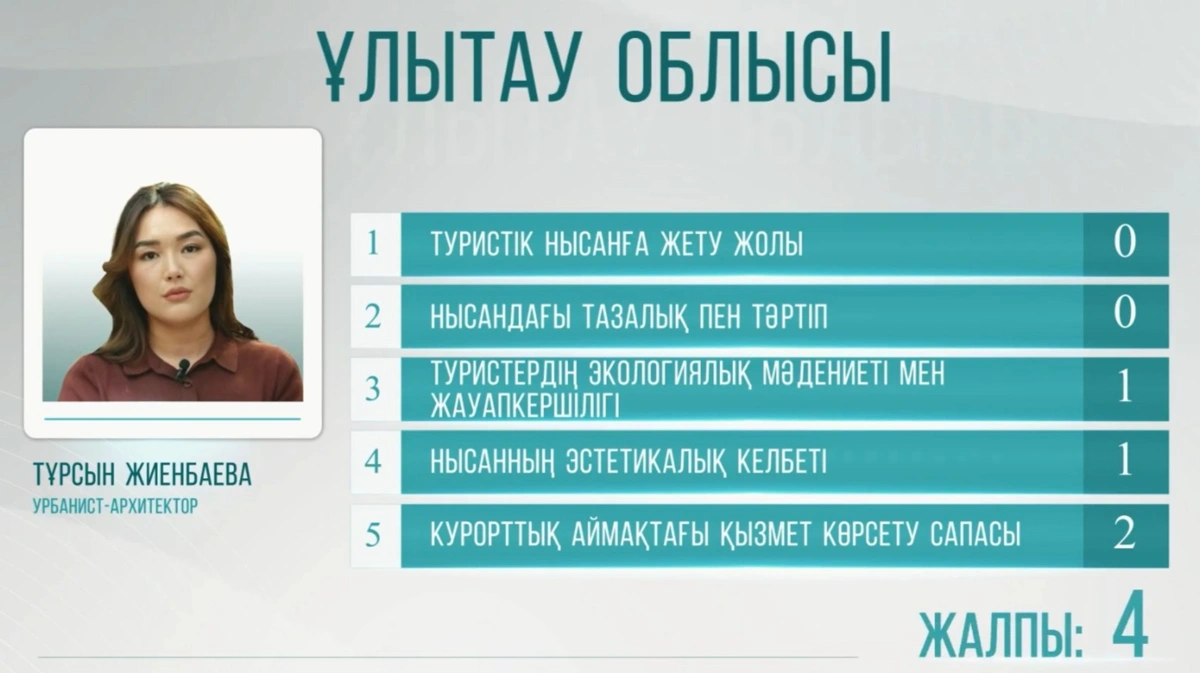 ҰЛЫТАУ ОБЛЫСЫ

ТҰРСЫН ЖИЕНБАЕВА
УРБАНИСТ-АРХИТЕКТОР

| 1 | ТУРИСТІК НЫСАНҒА ЖЕТУ ЖОЛЫ | 0 |
|---|---|---|
| 2 | НЫСАНДАҒЫ ТАЗАЛЫҚ ПЕН ТӘРТІП | 0 |
| 3 | ТУРИСТЕРДІҢ ЭКОЛОГИЯЛЫҚ МӘДЕНИЕТІ МЕН ЖАУАПКЕРШІЛІГІ | 1 |
| 4 | НЫСАННЫҢ ЭСТЕТИКАЛЫҚ КЕЛБЕТІ | 1 |
| 5 | КУРОРТТЫҚ АЙМАҚТАҒЫ ҚЫЗМЕТ КӨРСЕТУ САПАСЫ | 2 |

ЖАЛПЫ: 4